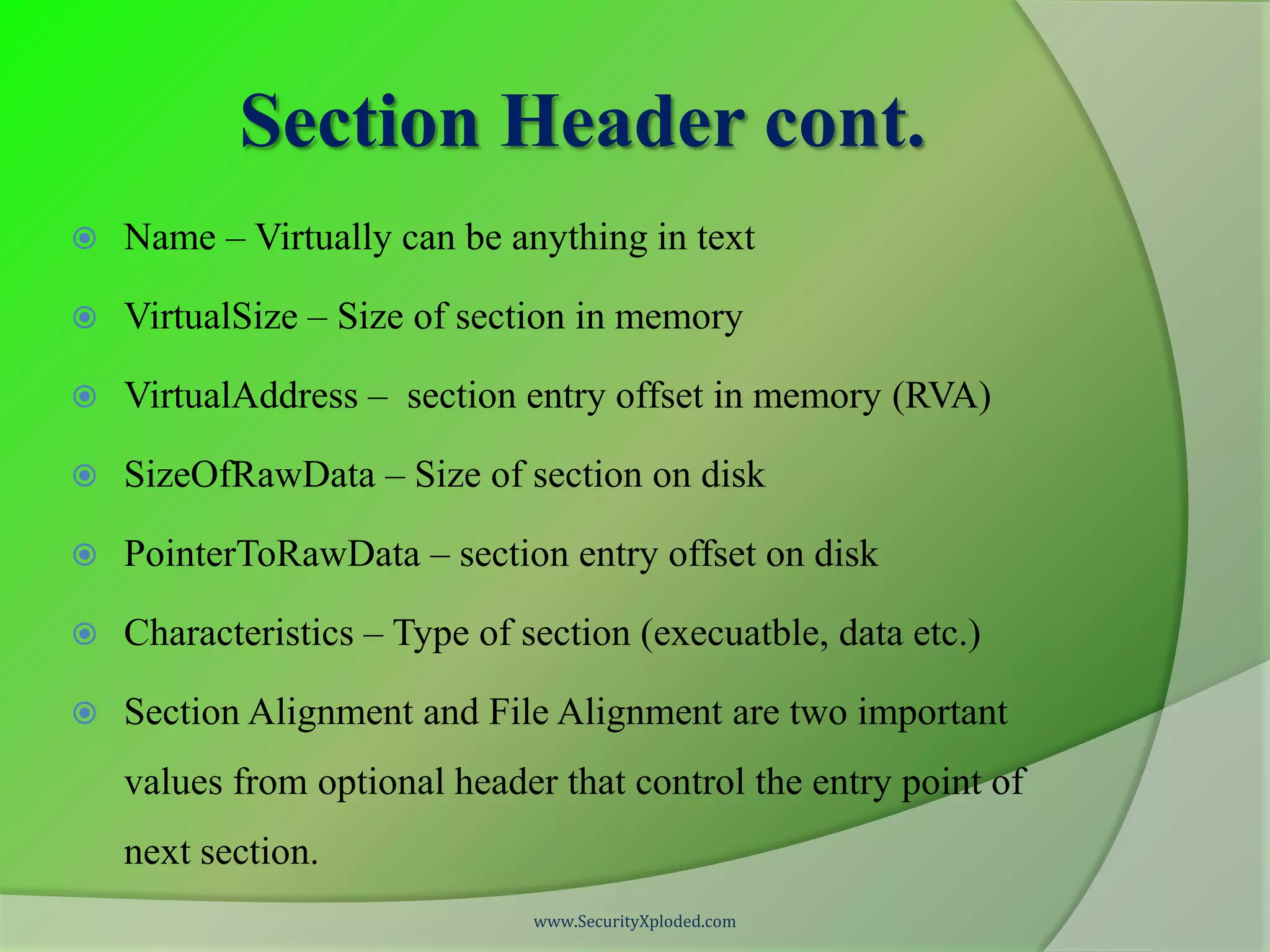 Section Header cont.

Name – Virtually can be anything in text

VirtualSize – Size of section in memory

VirtualAddress – section entry offset in memory (RVA)

SizeOfRawData – Size of section on disk

PointerToRawData – section entry offset on disk

Characteristics – Type of section (execuatble, data etc.)

Section Alignment and File Alignment are two important values from optional header that control the entry point of next section.

www.SecurityXploded.com